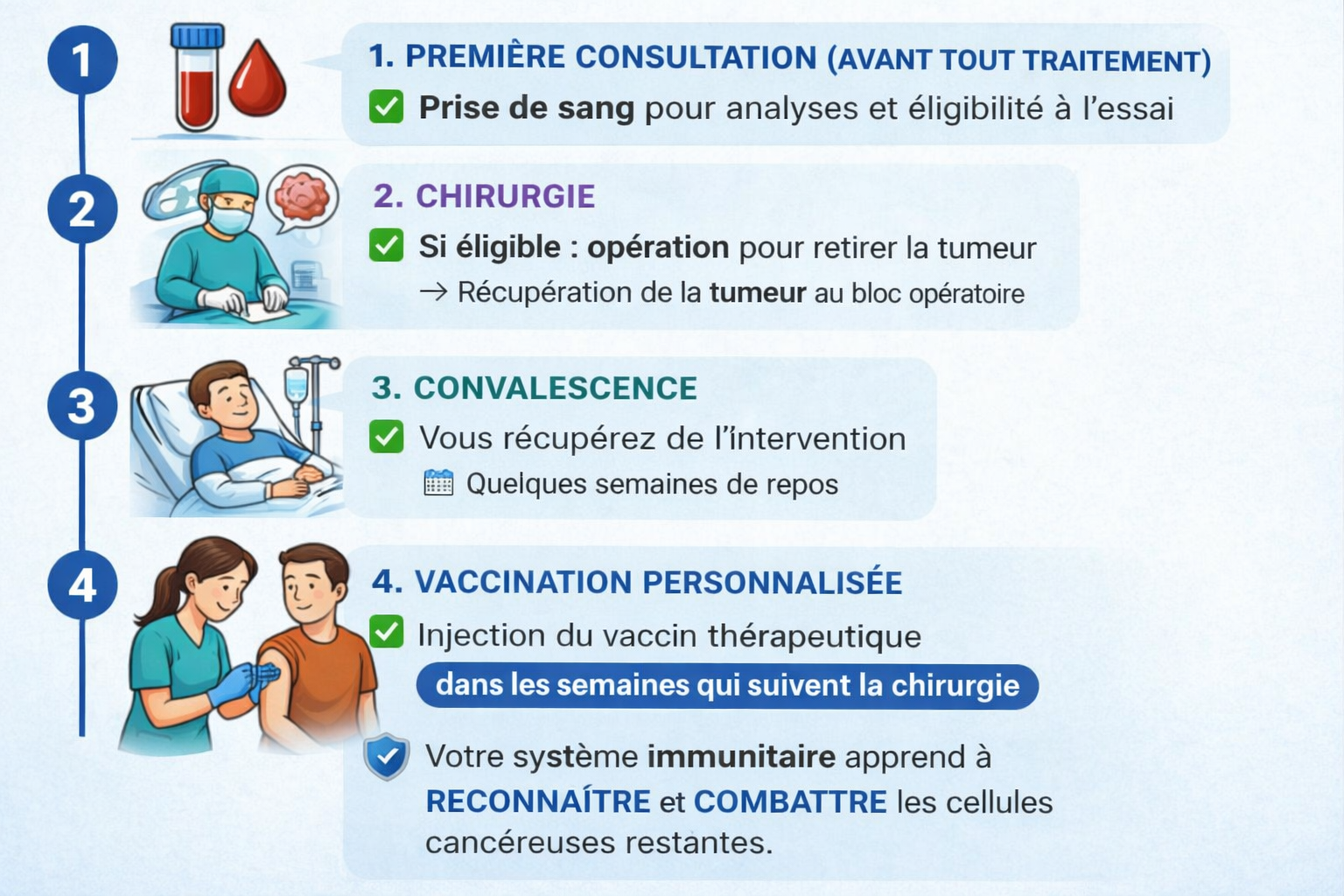 1

1. PREMIÈRE CONSULTATION (AVANT TOUT TRAITEMENT)

Prise de sang pour analyses et éligibilité à l'essai

2

2. CHIRURGIE

Si éligible : opération pour retirer la tumeur

→ Récupération de la tumeur au bloc opératoire

3

3. CONVALESCENCE

Vous récupérez de l'intervention

Quelques semaines de repos

4

4. VACCINATION PERSONNALISÉE

Injection du vaccin thérapeutique

dans les semaines qui suivent la chirurgie

Votre système immunitaire apprend à RECONNAÎTRE et COMBATTRE les cellules cancéreuses restantes.